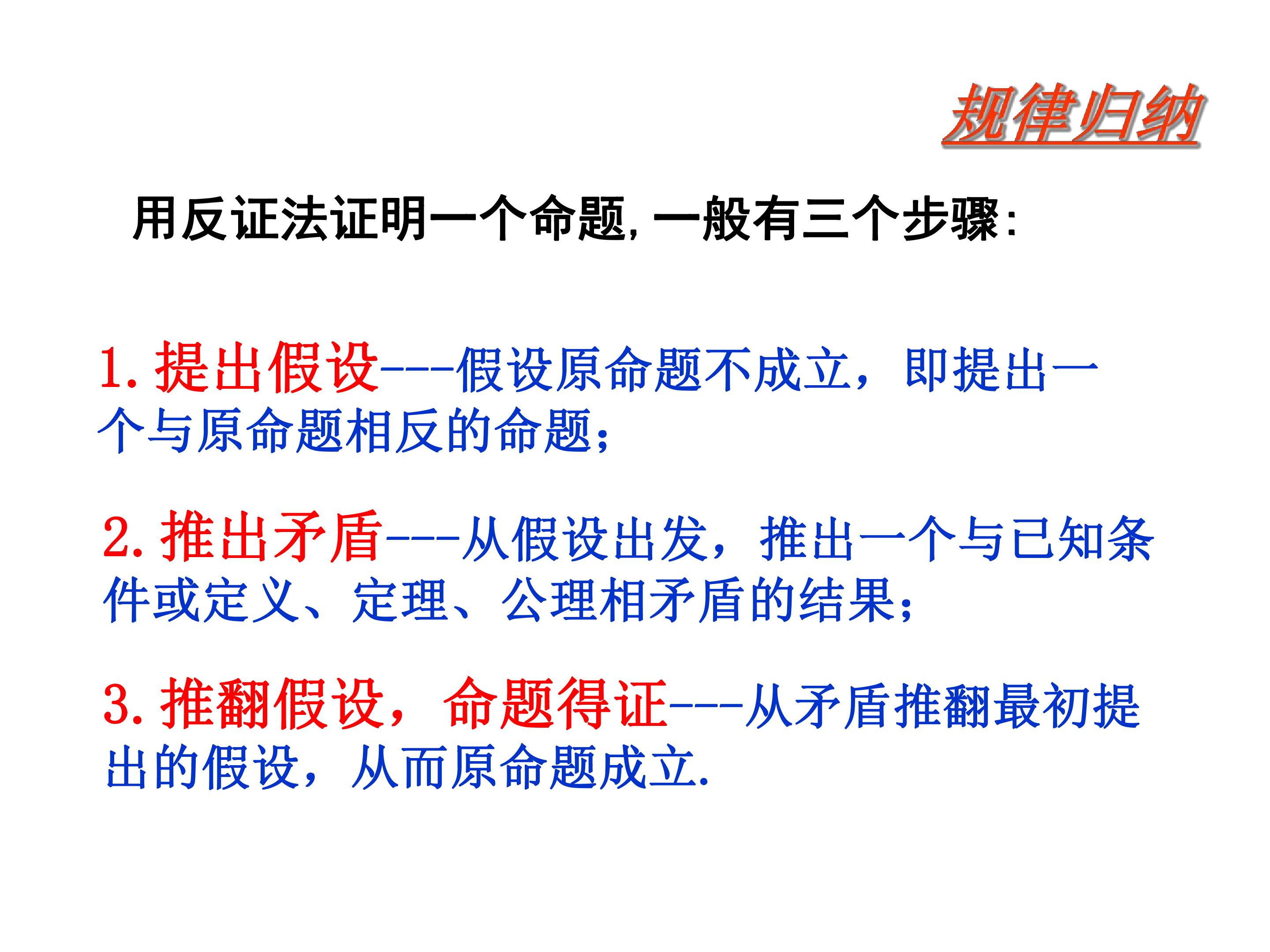 规律归纳

用反证法证明一个命题,一般有三个步骤:

1.提出假设---假设原命题不成立，即提出一个与原命题相反的命题;

2.推出矛盾---从假设出发，推出一个与已知条件或定义、定理、公理相矛盾的结果;

3.推翻假设，命题得证---从矛盾推翻最初提出的假设，从而原命题成立.